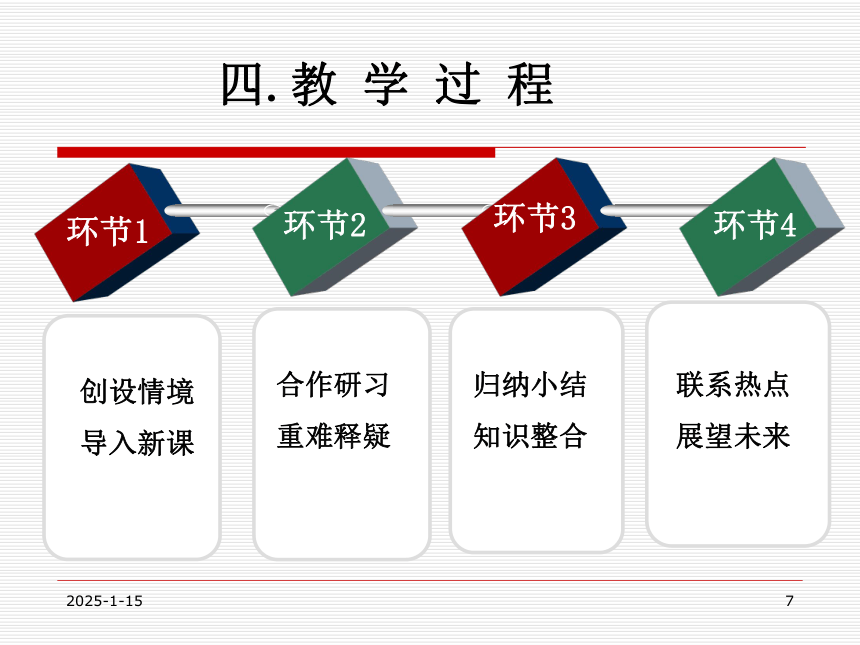 四. 教 学 过 程

环节1

环节2

环节3

环节4

创设情境
导入新课

合作研习
重难释疑

归纳小结
知识整合

联系热点
展望未来

2025-1-15

7